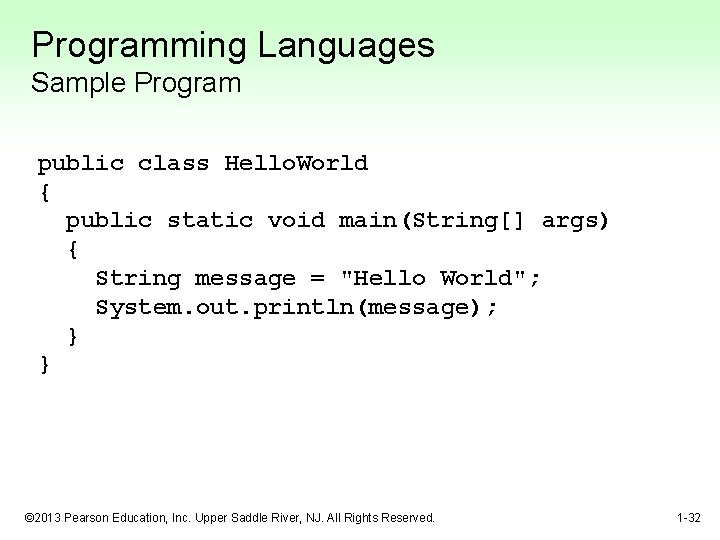 Programming Languages
Sample Program

public class HelloWorld
{
  public static void main(String[] args)
  {
    String message = "Hello World";
    System.out.println(message);
  }
}

©2013 Pearson Education, Inc. Upper Saddle River, NJ. All Rights Reserved.

1-32